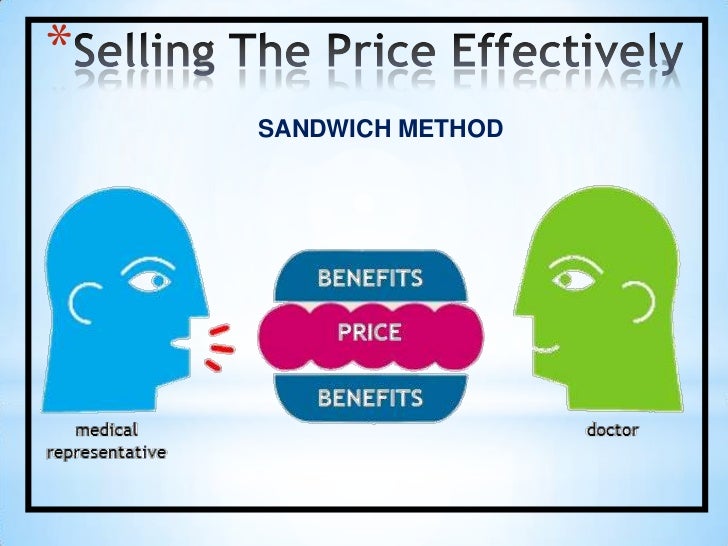 *Selling The Price Effectively

SANDWICH METHOD

BENEFITS

PRICE

BENEFITS

medical representative

doctor